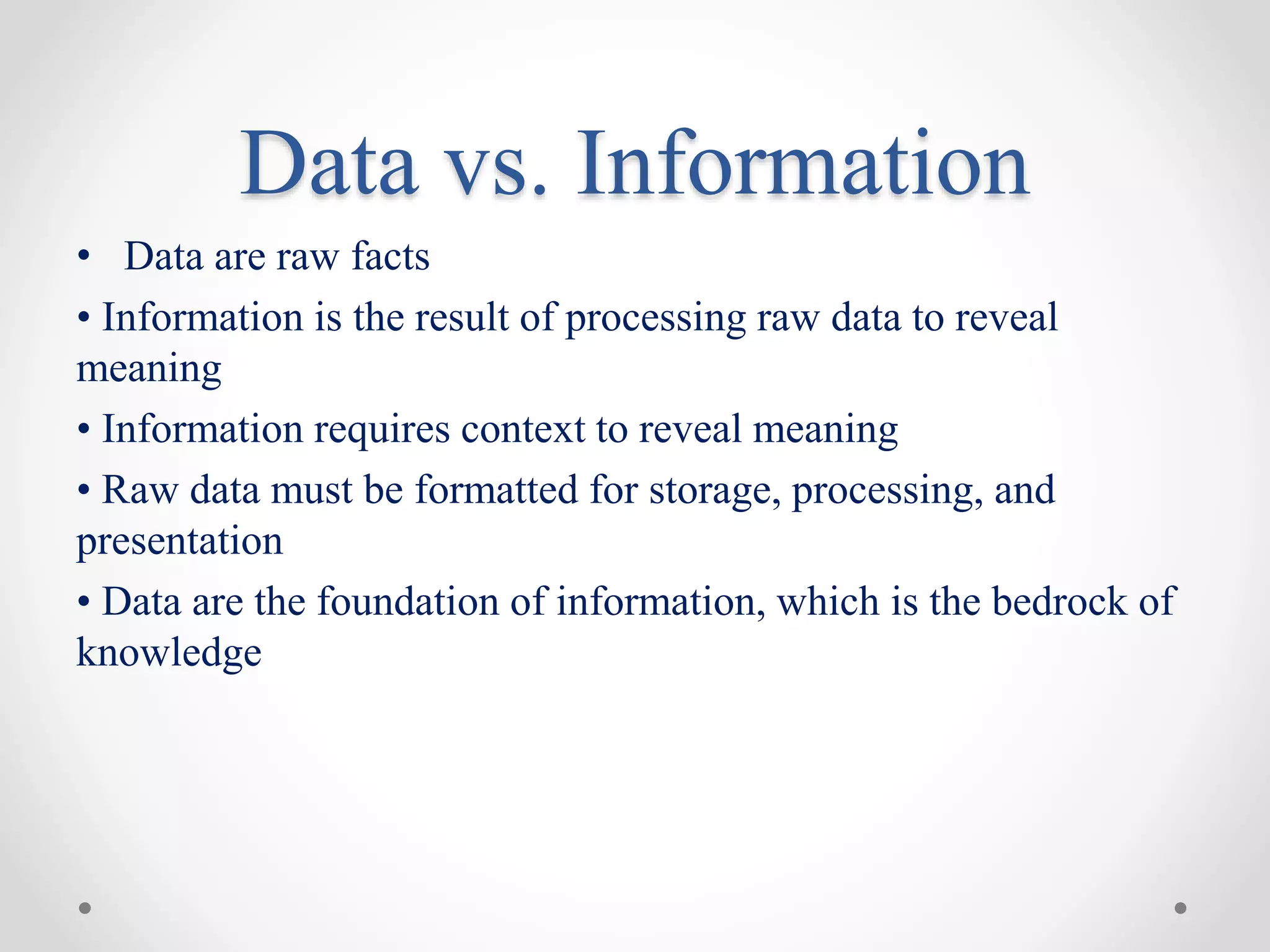 Data vs. Information

• Data are raw facts

• Information is the result of processing raw data to reveal meaning

• Information requires context to reveal meaning

• Raw data must be formatted for storage, processing, and presentation

• Data are the foundation of information, which is the bedrock of knowledge